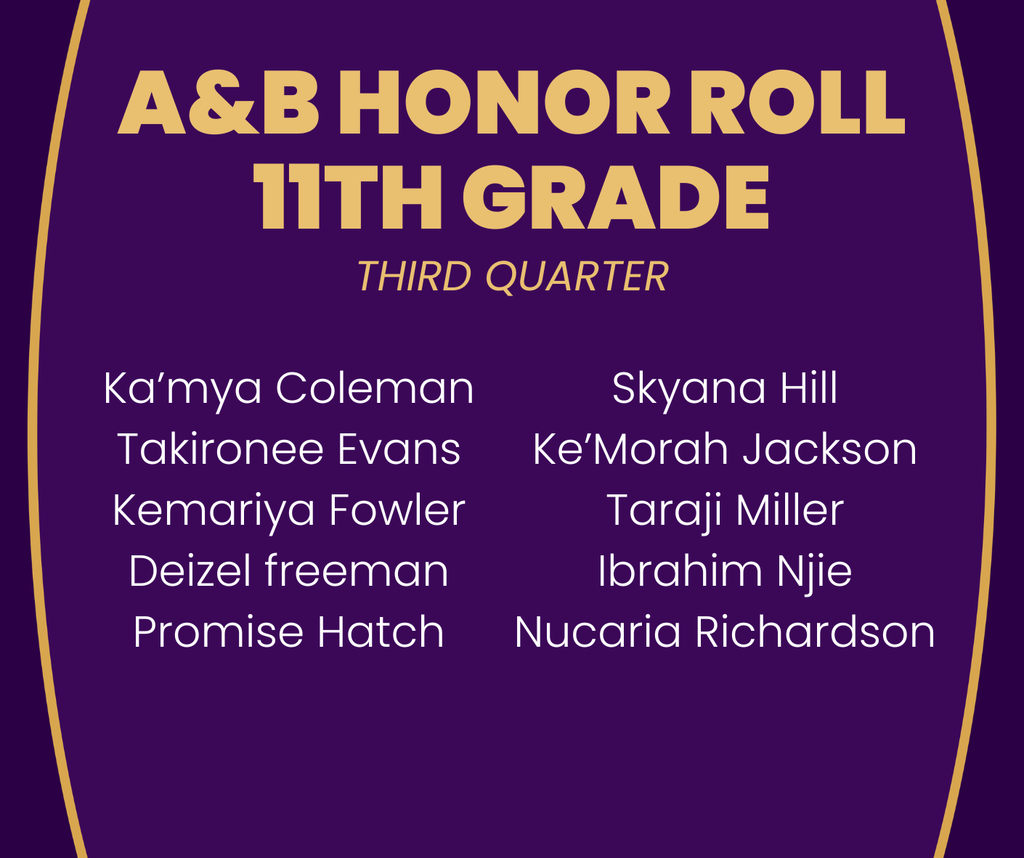 A&B HONOR ROLL
11TH GRADE
THIRD QUARTER

Ka’mya Coleman
Takironee Evans
Kemariya Fowler
Deizel freeman
Promise Hatch

Skyana Hill
Ke’Morah Jackson
Taraji Miller
Ibrahim Njie
Nucaria Richardson